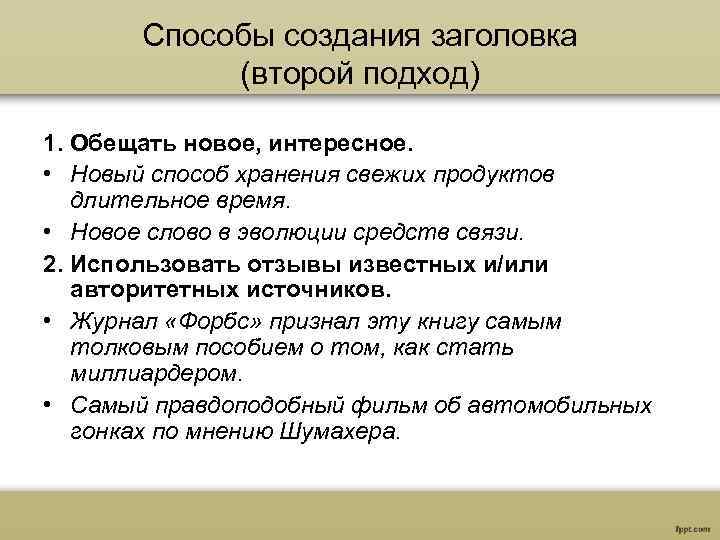 Способы создания заголовка
(второй подход)

1. Обещать новое, интересное.
• Новый способ хранения свежих продуктов длительное время.
• Новое слово в эволюции средств связи.
2. Использовать отзывы известных и/или авторитетных источников.
• Журнал «Форбс» признал эту книгу самым толковым пособием о том, как стать миллиардером.
• Самый правдоподобный фильм об автомобильных гонках по мнению Шумахера.

fppt.com